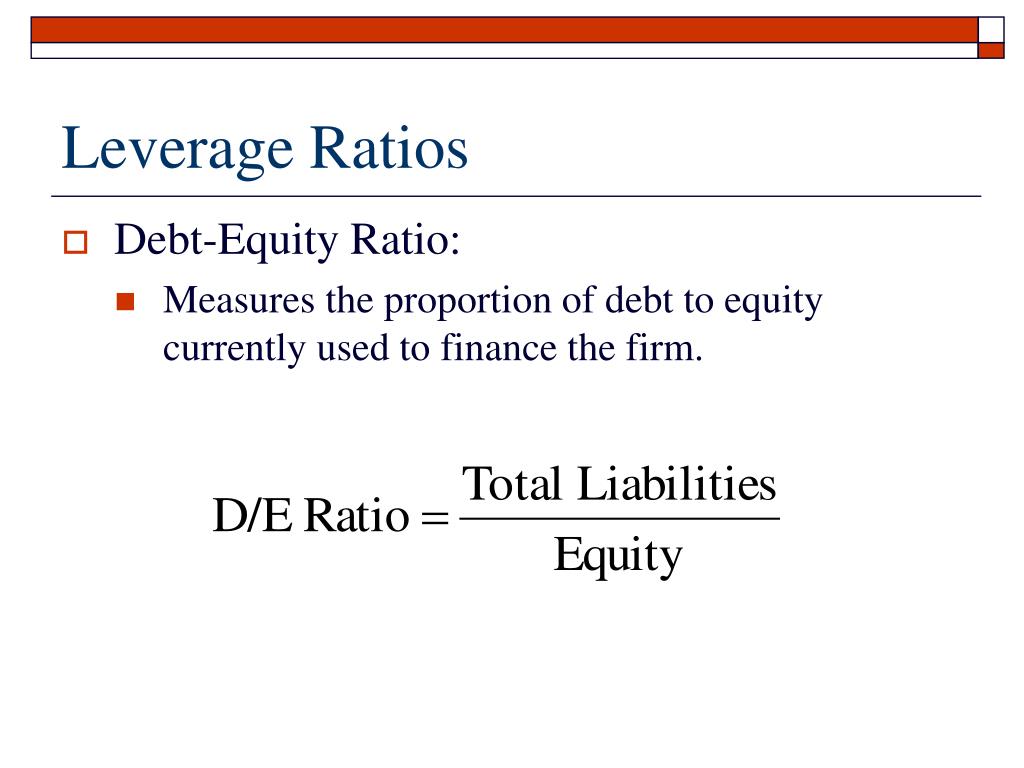 Leverage Ratios

Debt-Equity Ratio:

Measures the proportion of debt to equity currently used to finance the firm.

$\text{D/E Ratio} = \frac{\text{Total Liabilities}}{\text{Equity}}$